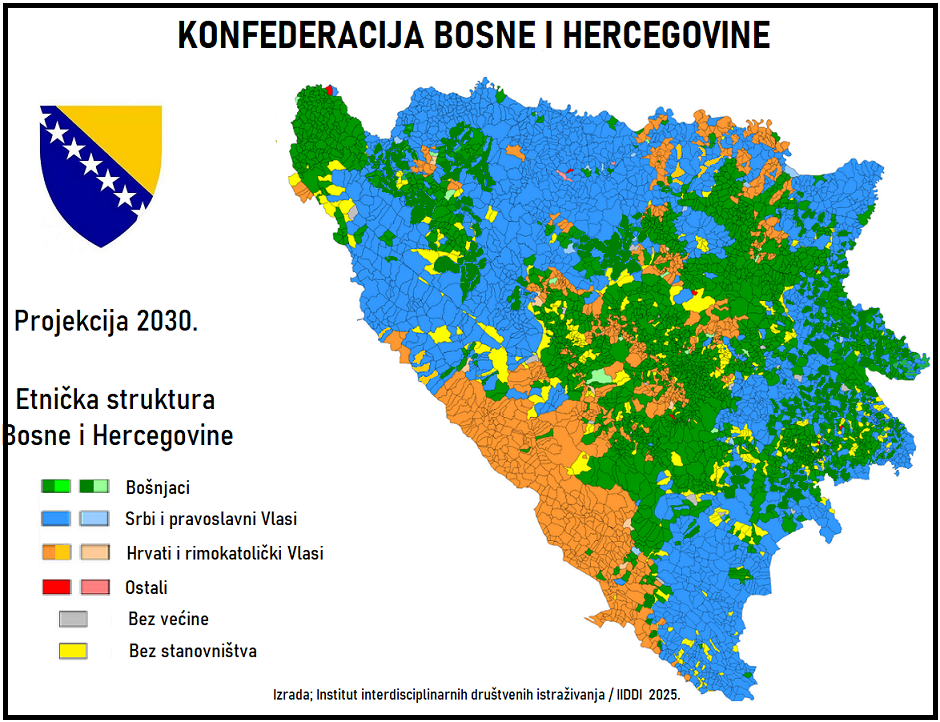 KONFEDERACIJA BOSNE I HERCEGOVINE

Projekcija 2030.

Etnička struktura
Bosne i Hercegovine

Bošnjaci
Srbi i pravoslavni Vlasi
Hrvati i rimokatolički Vlasi
Ostali
Bez većine
Bez stanovništva

Izrada; Institut interdisciplinarnih društvenih istraživanja / IIDDI 2025.